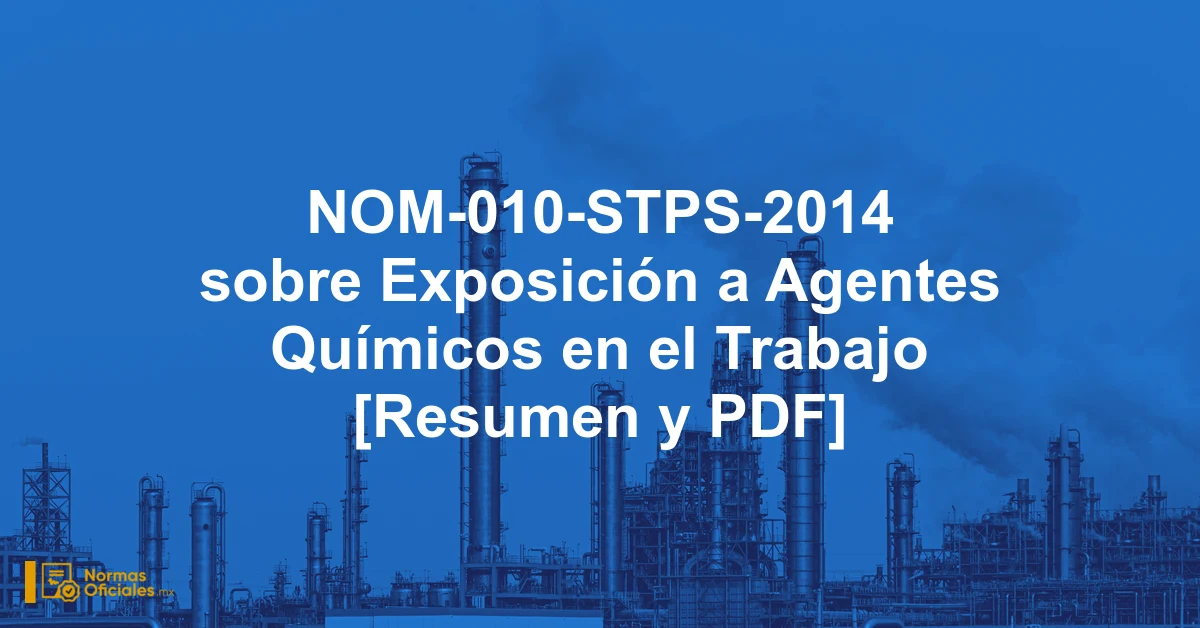 NOM-010-STPS-2014 sobre Exposición a Agentes Químicos en el Trabajo [Resumen y PDF]

Normas Oficiales.mx